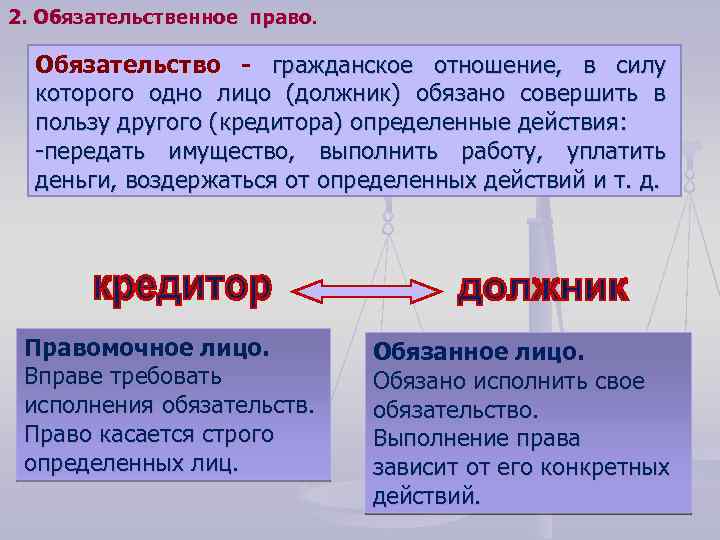 2. Обязательственное право.

Обязательство - гражданское отношение, в силу которого одно лицо (должник) обязано совершить в пользу другого (кредитора) определенные действия:
-передать имущество, выполнить работу, уплатить деньги, воздержаться от определенных действий и т. д.

кредитор

должник

Правомочное лицо.
Вправе требовать исполнения обязательств.
Право касается строго определенных лиц.

Обязанное лицо.
Обязано исполнить свое обязательство.
Выполнение права зависит от его конкретных действий.